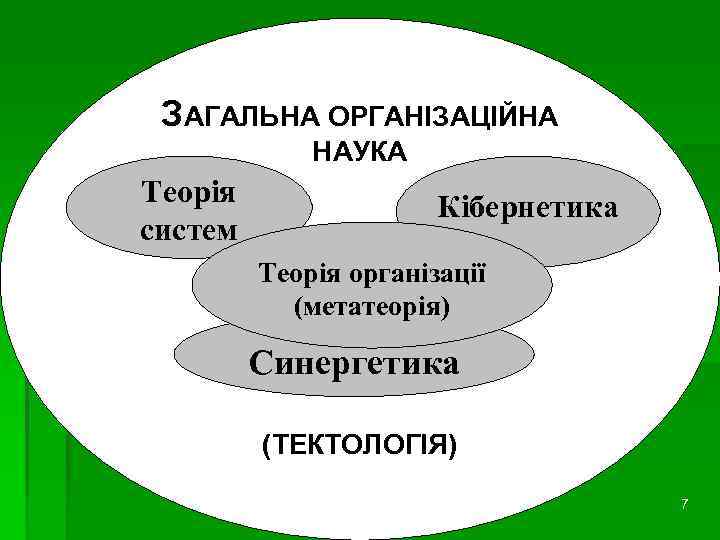 ЗАГАЛЬНА ОРГАНІЗАЦІЙНА НАУКА

Теорія систем

Кібернетика

Теорія організації (метатеорія)

Синергетика

(ТЕКТОЛОГІЯ)

7